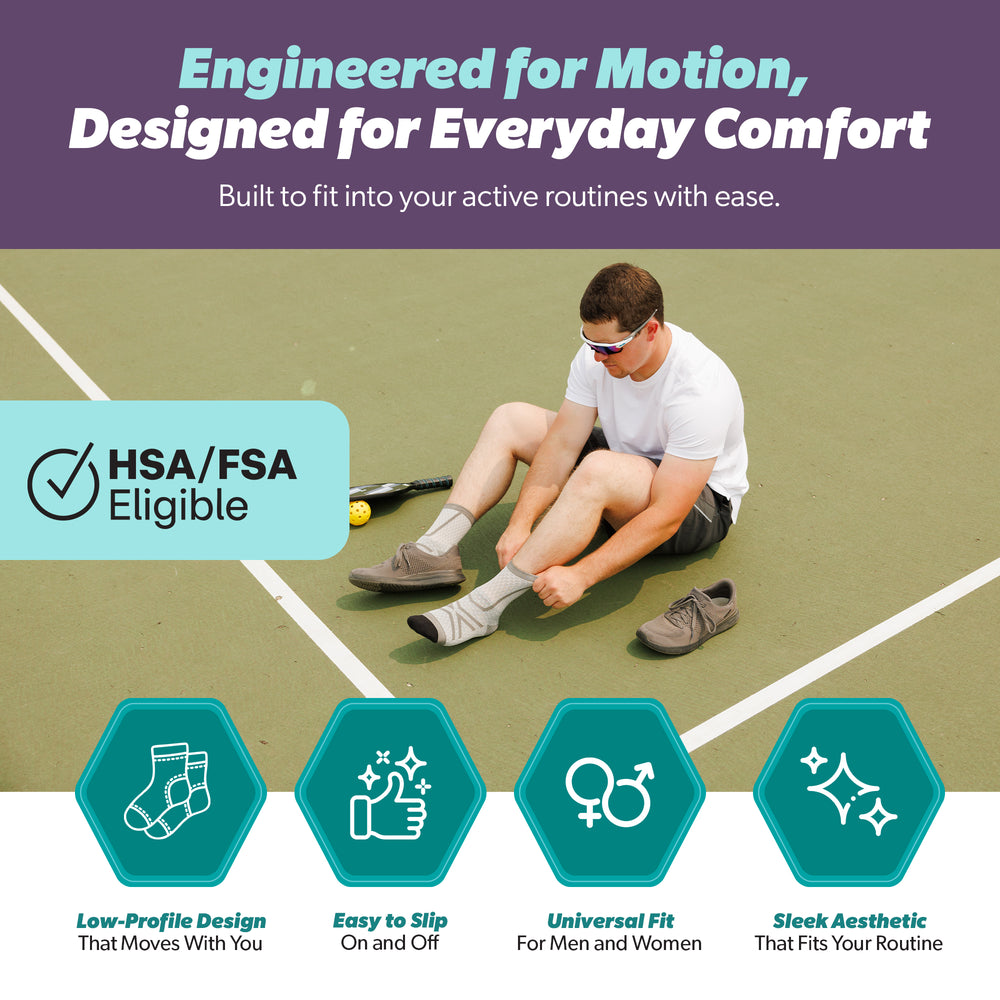 Engineered for Motion,
Designed for Everyday Comfort

Built to fit into your active routines with ease.

HSA/FSA Eligible

Low-Profile Design
That Moves With You

Easy to Slip
On and Off

Universal Fit
For Men and Women

Sleek Aesthetic
That Fits Your Routine